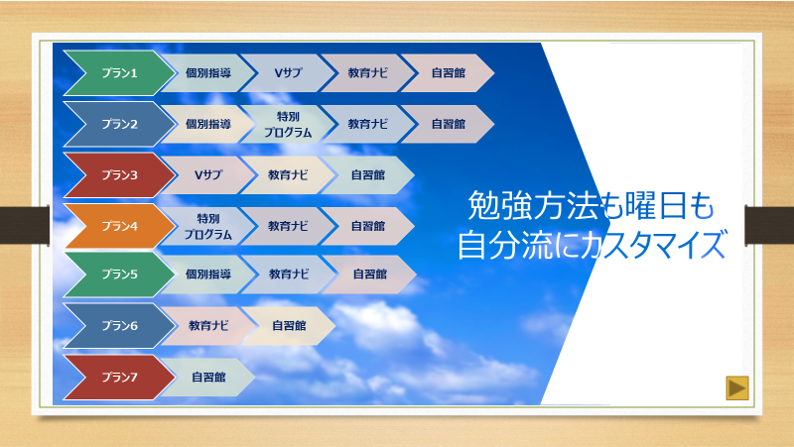 プラン1 個別指導 Vサプ 教育ナビ 自習館

プラン2 個別指導 特別プログラム 教育ナビ 自習館

プラン3 Vサプ 教育ナビ 自習館

プラン4 特別プログラム 教育ナビ 自習館

プラン5 個別指導 教育ナビ 自習館

プラン6 教育ナビ 自習館

プラン7 自習館

勉強方法も曜日も
自分流にカスタマイズ